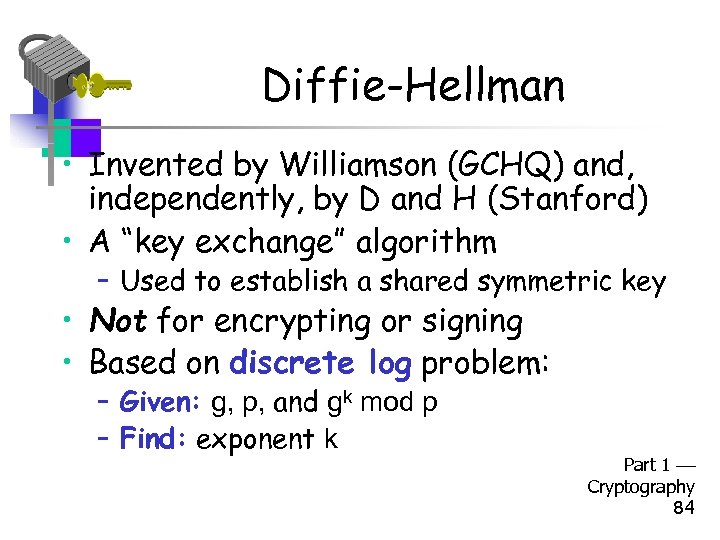 Diffie-Hellman

• Invented by Williamson (GCHQ) and, independently, by D and H (Stanford)
• A “key exchange” algorithm
  – Used to establish a shared symmetric key
• Not for encrypting or signing
• Based on discrete log problem:
  – Given: g, p, and $g^k$ mod p
  – Find: exponent k

Part 1 — Cryptography
84